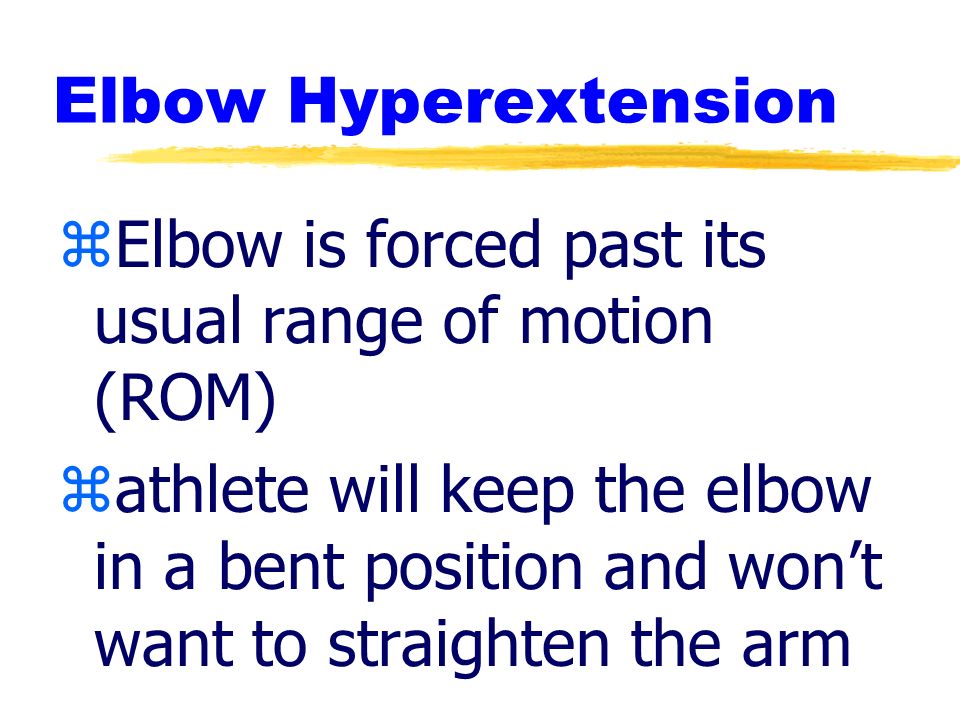 Elbow Hyperextension

⌘Elbow is forced past its usual range of motion (ROM)

⌘athlete will keep the elbow in a bent position and won’t want to straighten the arm